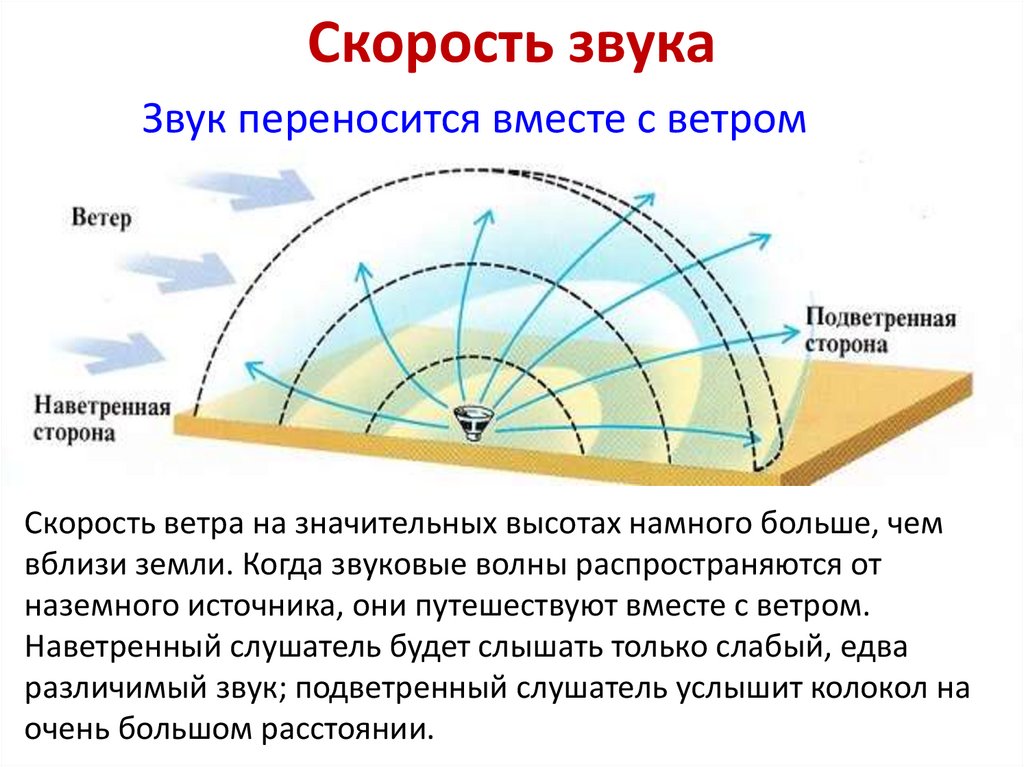 Скорость звука

Звук переносится вместе с ветром

Ветер

Подветренная сторона

Наветренная сторона

Скорость ветра на значительных высотах намного больше, чем вблизи земли. Когда звуковые волны распространяются от наземного источника, они путешествуют вместе с ветром. Наветренный слушатель будет слышать только слабый, едва различимый звук; подветренный слушатель услышит колокол на очень большом расстоянии.